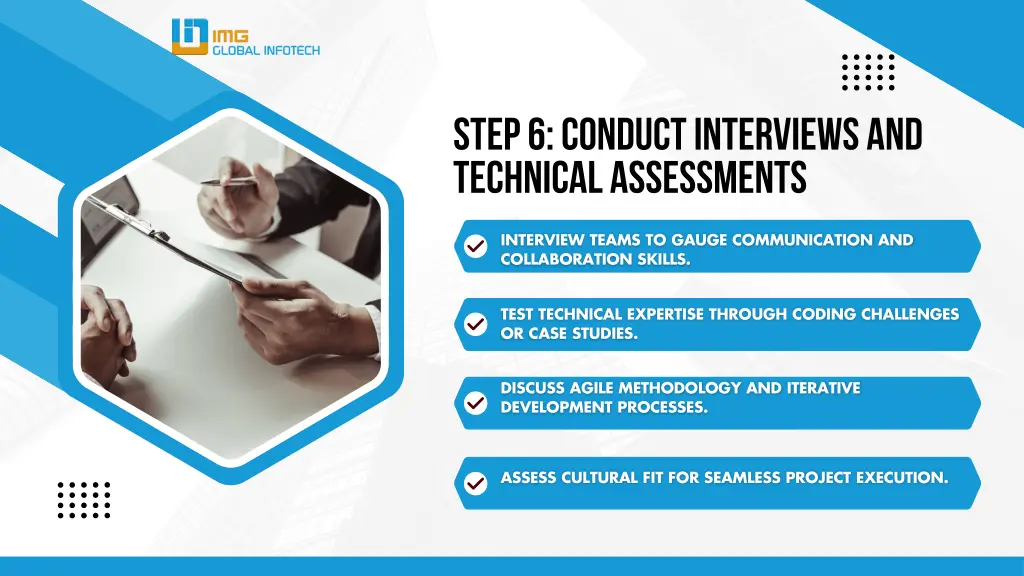 IMG
GLOBAL INFOTECH

STEP 6: CONDUCT INTERVIEWS AND TECHNICAL ASSESSMENTS

INTERVIEW TEAMS TO GAUGE COMMUNICATION AND COLLABORATION SKILLS.

TEST TECHNICAL EXPERTISE THROUGH CODING CHALLENGES OR CASE STUDIES.

DISCUSS AGILE METHODOLOGY AND ITERATIVE DEVELOPMENT PROCESSES.

ASSESS CULTURAL FIT FOR SEAMLESS PROJECT EXECUTION.